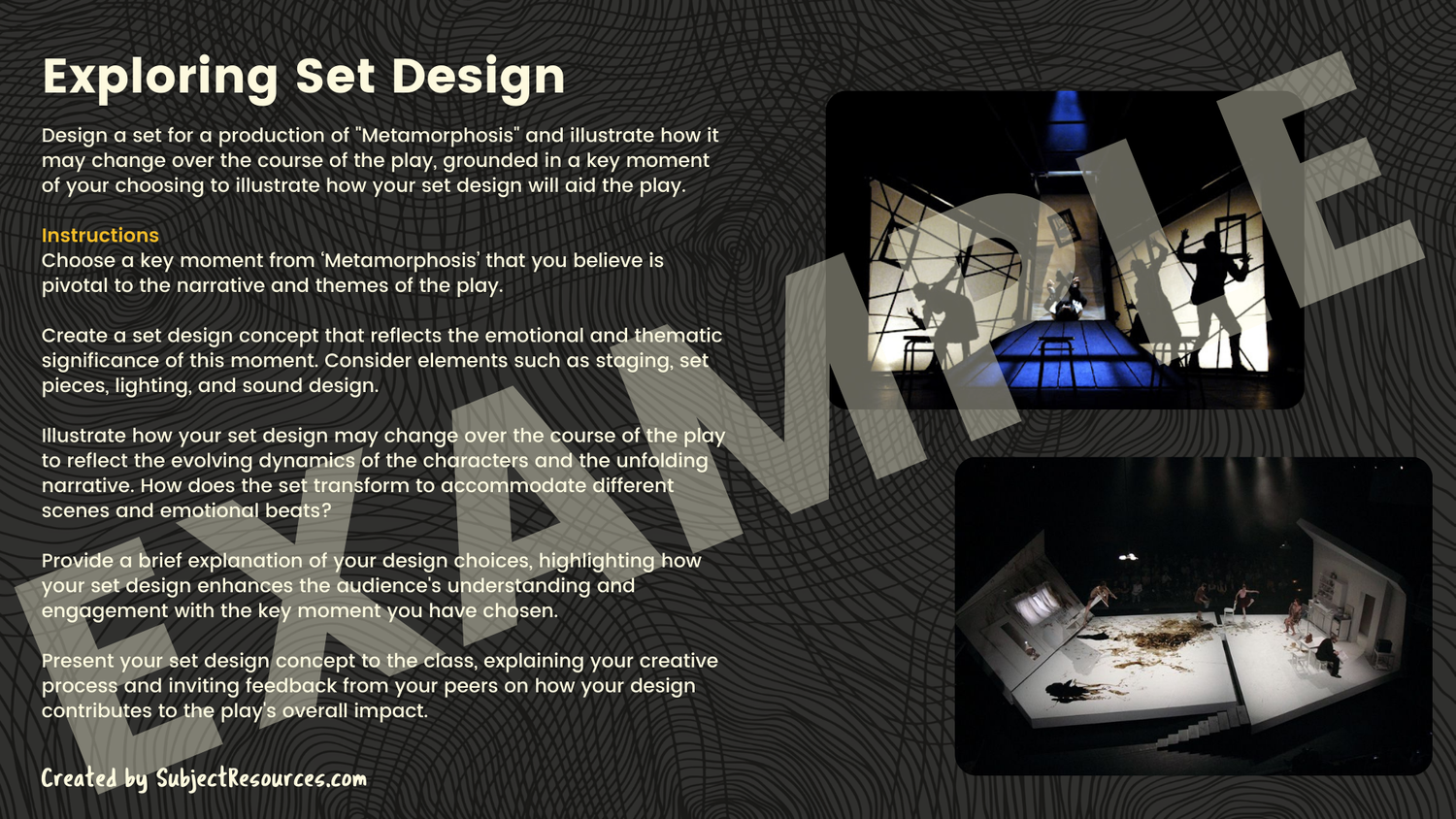 Exploring Set Design

Design a set for a production of "Metamorphosis" and illustrate how it may change over the course of the play, grounded in a key moment of your choosing to illustrate how your set design will aid the play.

Instructions
Choose a key moment from 'Metamorphosis' that you believe is pivotal to the narrative and themes of the play.

Create a set design concept that reflects the emotional and thematic significance of this moment. Consider elements such as staging, set pieces, lighting, and sound design.

Illustrate how your set design may change over the course of the play to reflect the evolving dynamics of the characters and the unfolding narrative. How does the set transform to accommodate different scenes and emotional beats?

Provide a brief explanation of your design choices, highlighting how your set design enhances the audience's understanding and engagement with the key moment you have chosen.

Present your set design concept to the class, explaining your creative process and inviting feedback from your peers on how your design contributes to the play's overall impact.

Created by SubjectResources.com

EXAMPLE